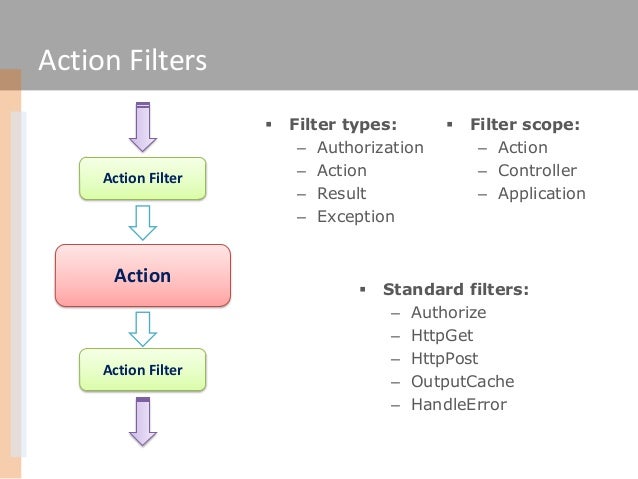 Action Filters

Action Filter

Action

Action Filter

▪ Filter types:
– Authorization
– Action
– Result
– Exception

▪ Filter scope:
– Action
– Controller
– Application

▪ Standard filters:
– Authorize
– HttpGet
– HttpPost
– OutputCache
– HandleError